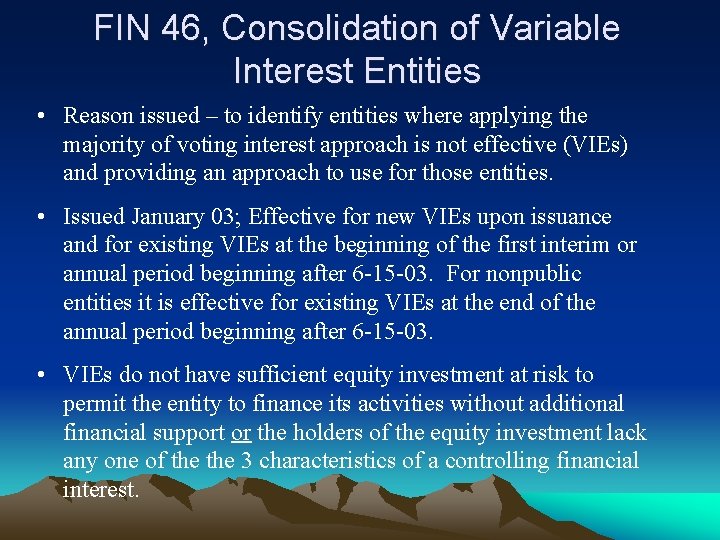 FIN 46, Consolidation of Variable Interest Entities

• Reason issued – to identify entities where applying the majority of voting interest approach is not effective (VIEs) and providing an approach to use for those entities.

• Issued January 03; Effective for new VIEs upon issuance and for existing VIEs at the beginning of the first interim or annual period beginning after 6-15-03. For nonpublic entities it is effective for existing VIEs at the end of the annual period beginning after 6-15-03.

• VIEs do not have sufficient equity investment at risk to permit the entity to finance its activities without additional financial support or the holders of the equity investment lack any one of the the 3 characteristics of a controlling financial interest.